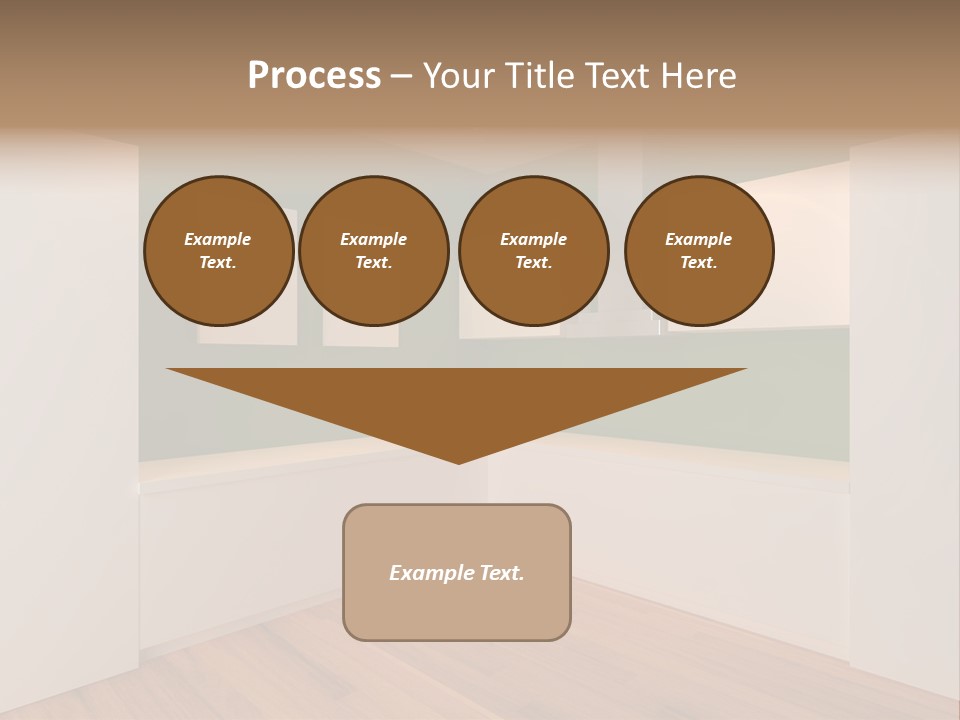 Process – Your Title Text Here

Example Text.

Example Text.

Example Text.

Example Text.

Example Text.